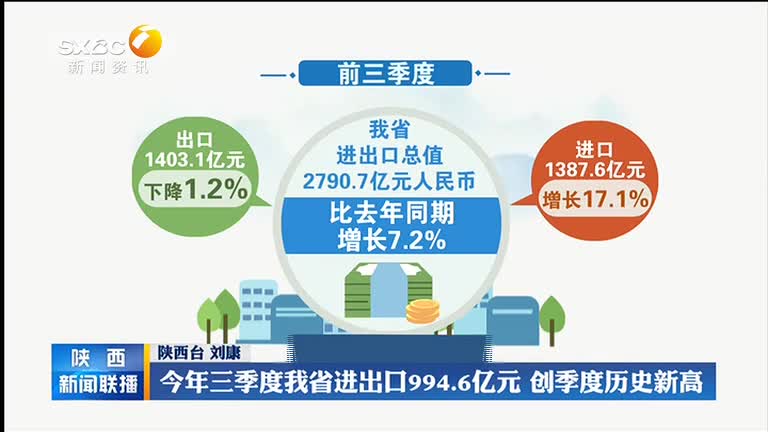 SXBC
新闻资讯

前三季度

出口
1403.1亿元
下降1.2%

我省
进出口总值
2790.7亿元人民币
比去年同期
增长7.2%

进口
1387.6亿元
增长17.1%

陕西
新闻联播

陕西台 刘康

今年三季度我省进出口994.6亿元 创季度历史新高